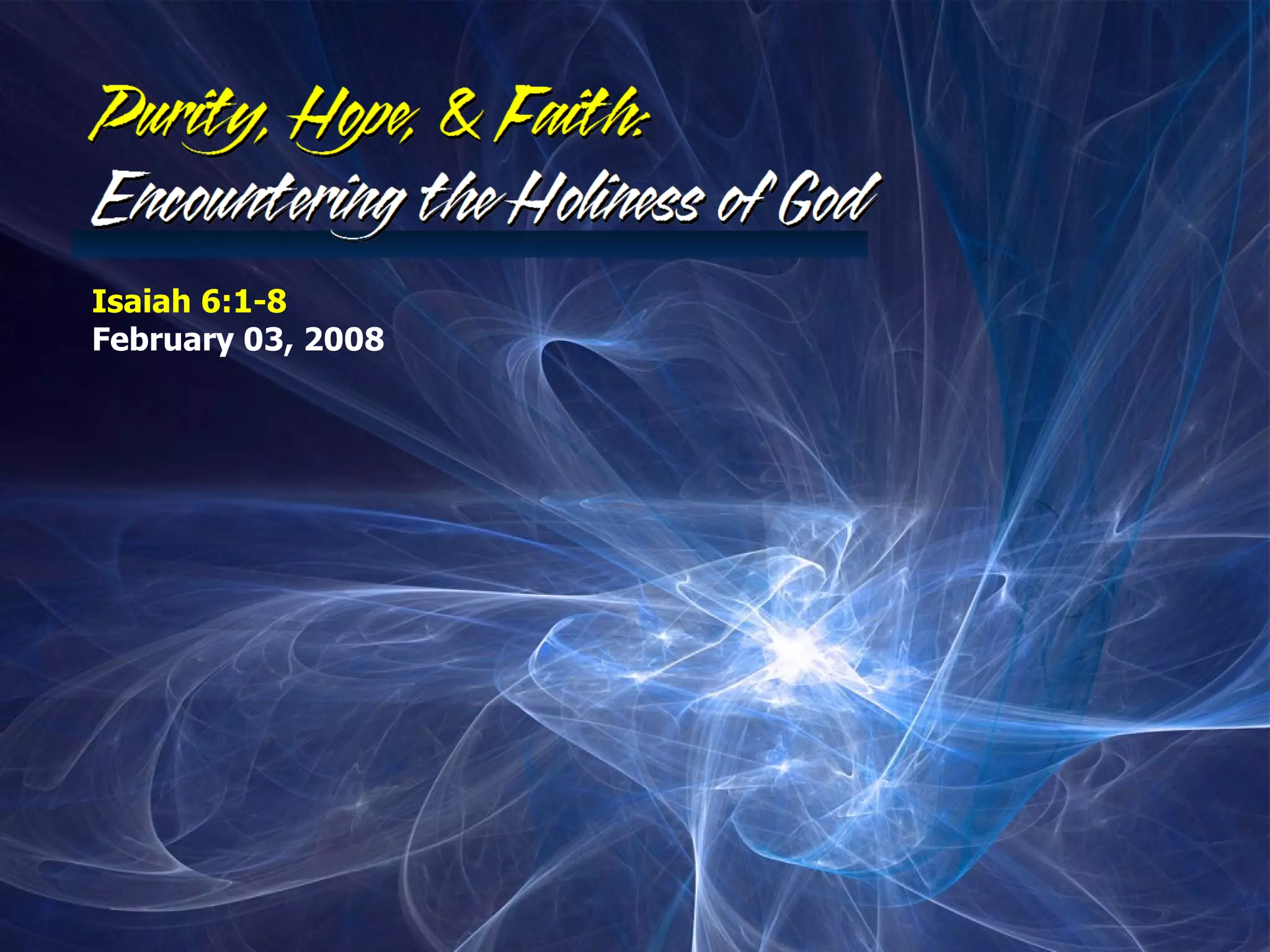 Purity, Hope, & Faith:
Encountering the Holiness of God

Isaiah 6:1-8
February 03, 2008